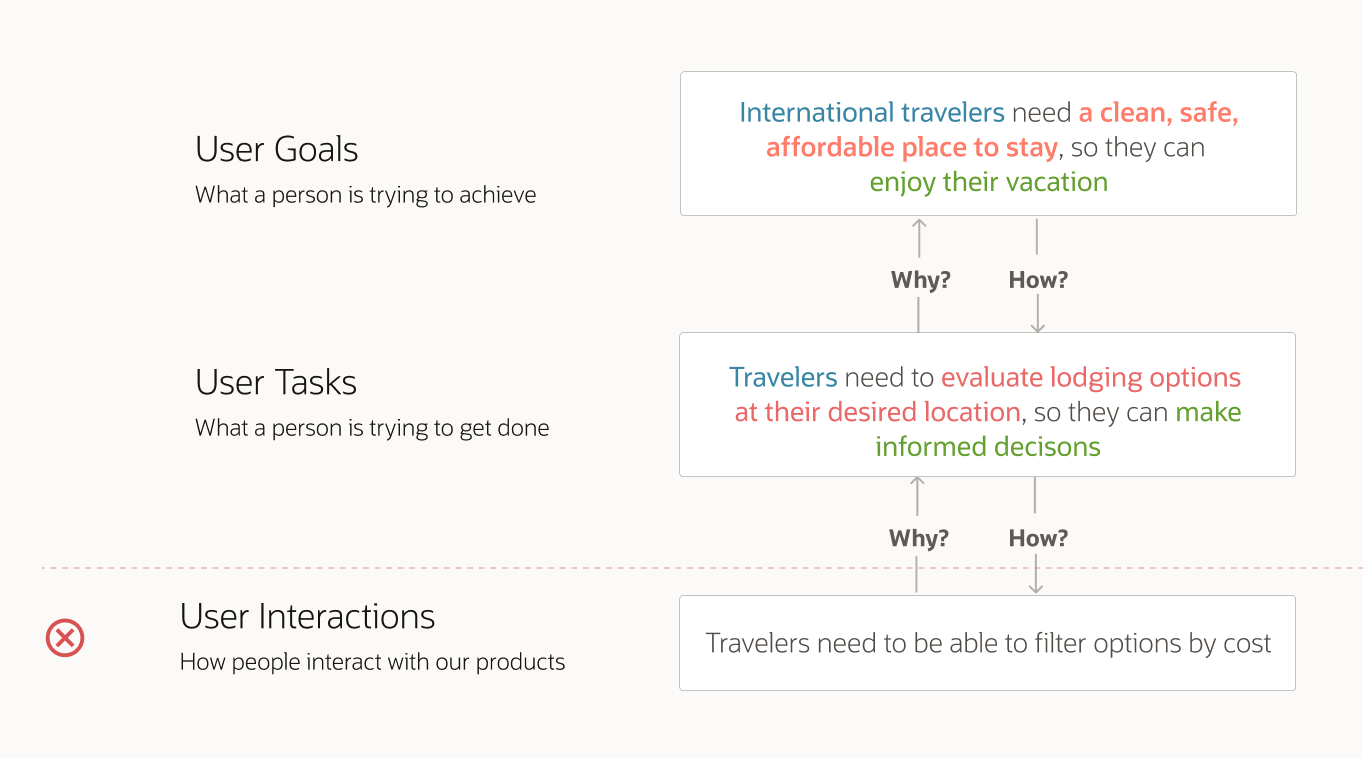 User Goals
What a person is trying to achieve

International travelers need a clean, safe, affordable place to stay, so they can enjoy their vacation

Why? How?

User Tasks
What a person is trying to get done

Travelers need to evaluate lodging options at their desired location, so they can make informed decisons

Why? How?

User Interactions
How people interact with our products

Travelers need to be able to filter options by cost